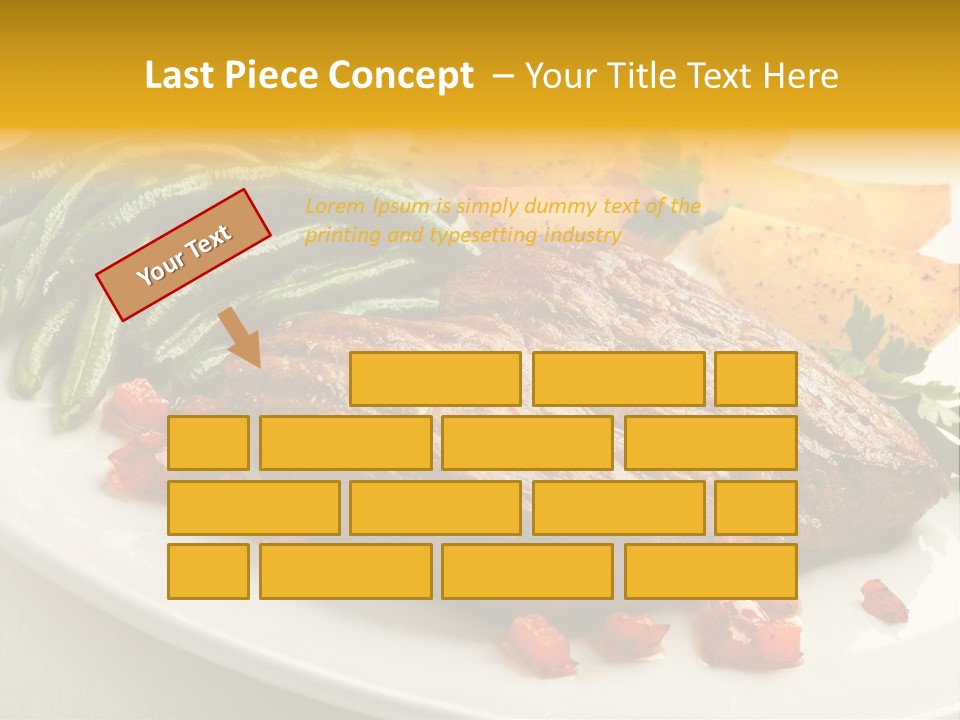 Last Piece Concept – Your Title Text Here

Your Text

Lorem Ipsum is simply dummy text of the printing and typesetting industry